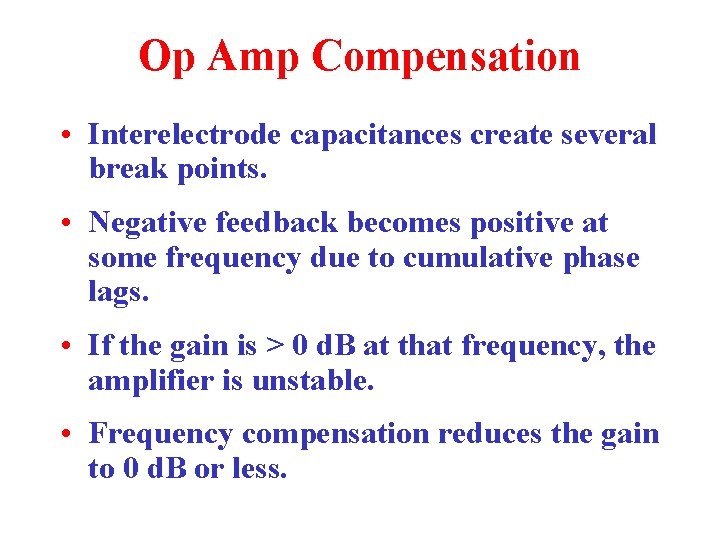 Op Amp Compensation

• Interelectrode capacitances create several break points.

• Negative feedback becomes positive at some frequency due to cumulative phase lags.

• If the gain is > 0 dB at that frequency, the amplifier is unstable.

• Frequency compensation reduces the gain to 0 dB or less.